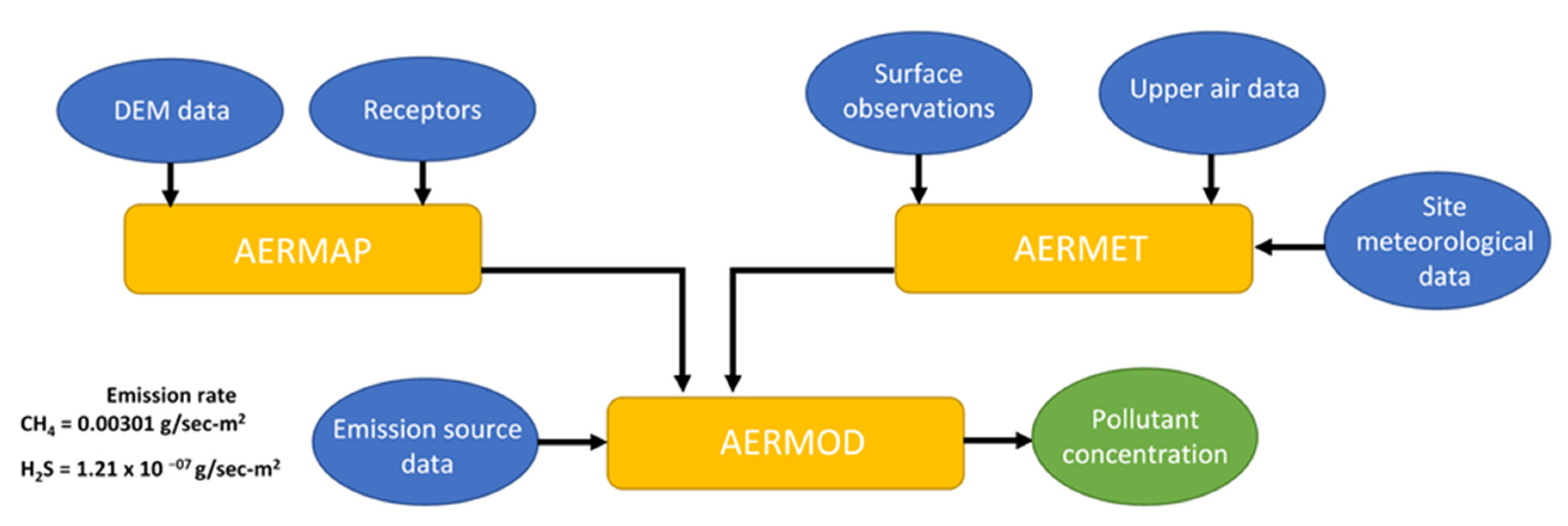 DEM data

Receptors

Surface observations

Upper air data

AERMAP

AERMET

Site meteorological data

Emission rate
$CH_4$ = 0.00301 g/sec-m$^2$
$H_2S$ = 1.21 x 10 $^{-07}$ g/sec-m$^2$

Emission source data

AERMOD

Pollutant concentration